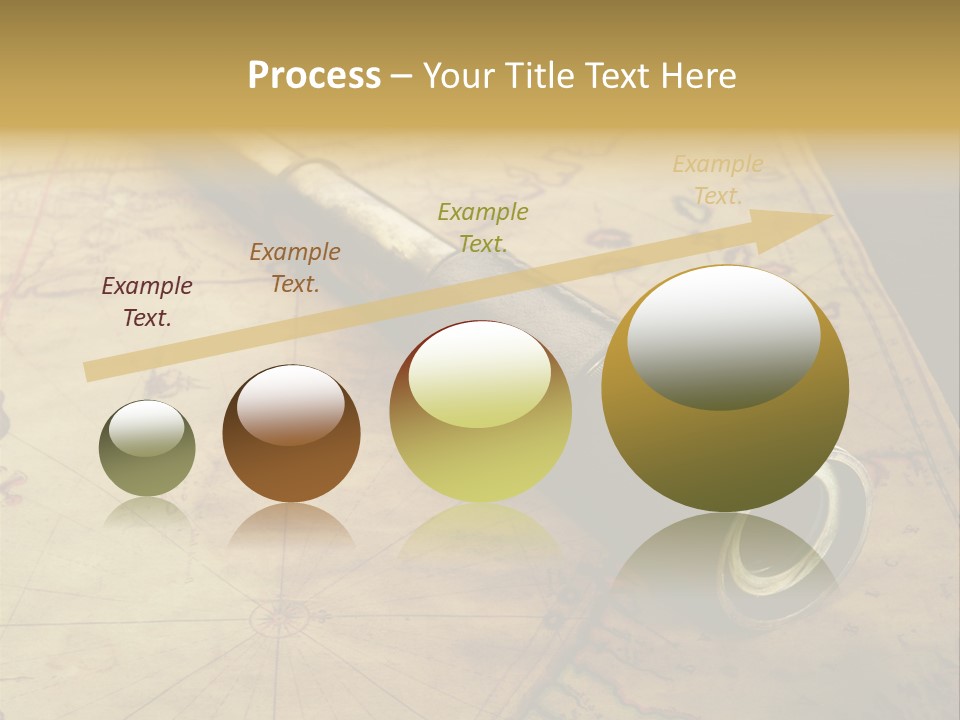 Process – Your Title Text Here

Example Text.

Example Text.

Example Text.

Example Text.